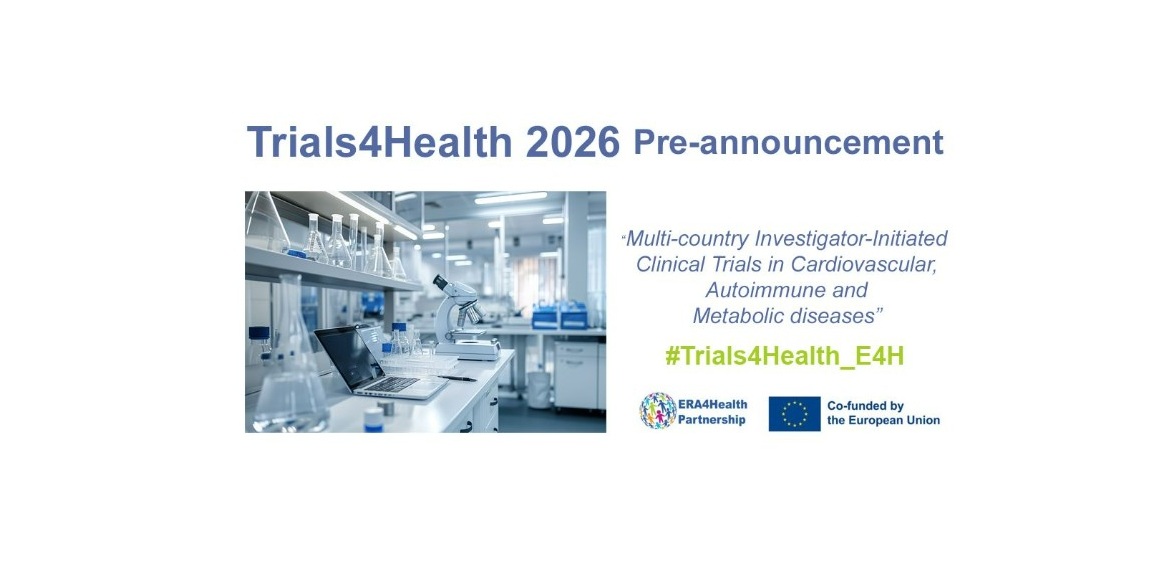 Trials4Health 2026 Pre-announcement

"Multi-country Investigator-Initiated Clinical Trials in Cardiovascular, Autoimmune and Metabolic diseases"

#Trials4Health_E4H

ERA4Health Partnership

Co-funded by the European Union